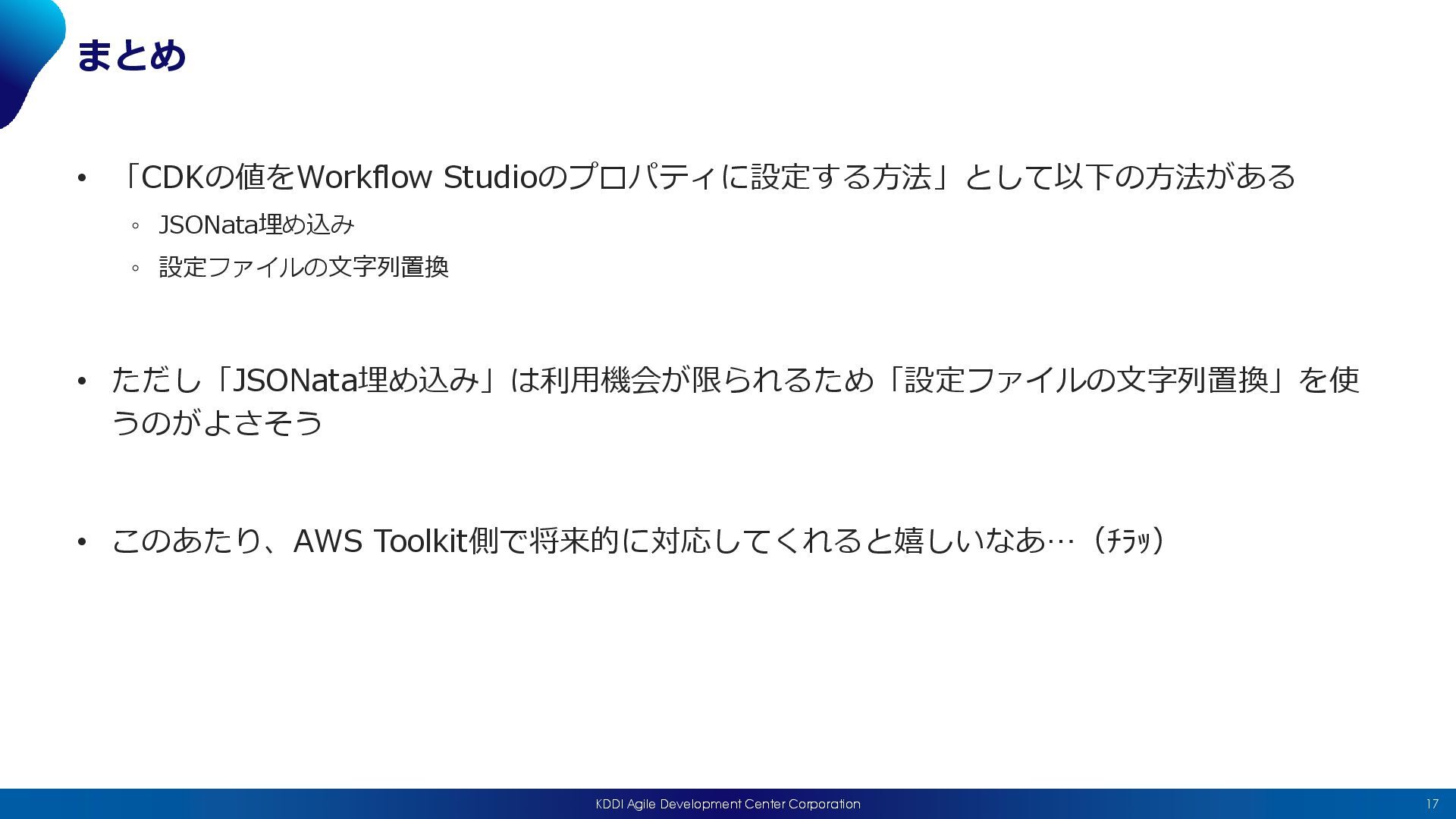 まとめ

• 「CDKの値をWorkflow Studioのプロパティに設定する方法」として以下の方法がある
◦ JSONata埋め込み
◦ 設定ファイルの文字列置換

• ただし「JSONata埋め込み」は利用機会が限られるため「設定ファイルの文字列置換」を使うのがよさそう

• このあたり、AWS Toolkit側で将来的に対応してくれると嬉しいなあ…（ﾁﾗｯ）

KDDI Agile Development Center Corporation

17